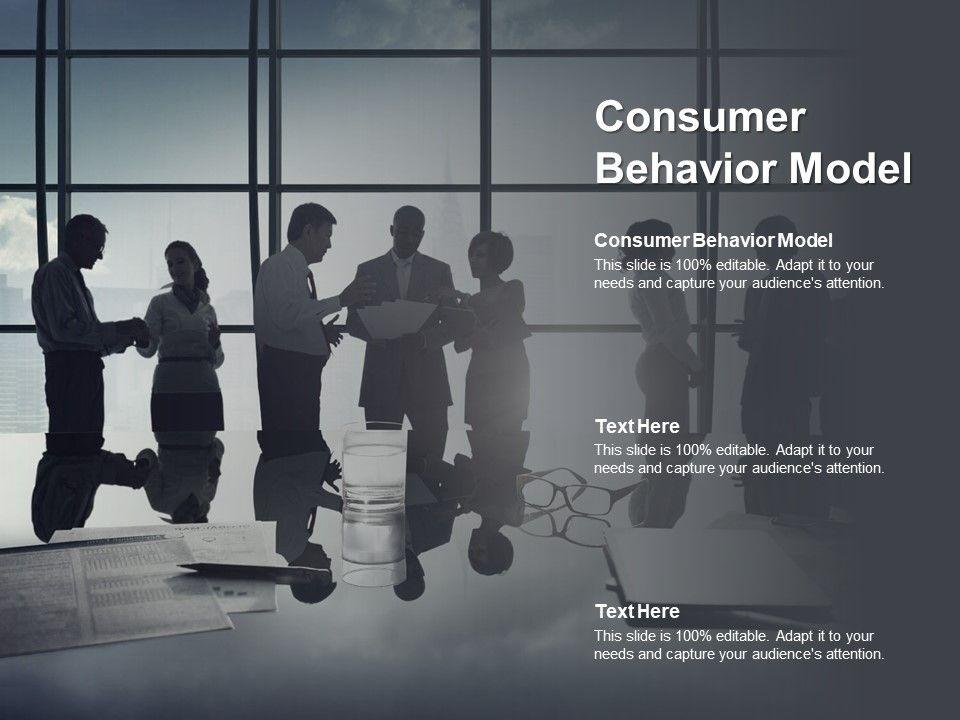 Consumer Behavior Model

Consumer Behavior Model
This slide is 100% editable. Adapt it to your needs and capture your audience's attention.

Text Here
This slide is 100% editable. Adapt it to your needs and capture your audience's attention.

Text Here
This slide is 100% editable. Adapt it to your needs and capture your audience's attention.